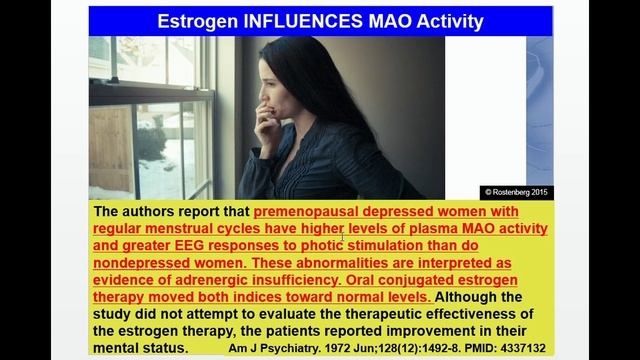 Estrogen INFLUENCES MAO Activity

© Rostenberg 2015

The authors report that premenopausal depressed women with regular menstrual cycles have higher levels of plasma MAO activity and greater EEG responses to photic stimulation than do nondepressed women. These abnormalities are interpreted as evidence of adrenergic insufficiency. Oral conjugated estrogen therapy moved both indices toward normal levels. Although the study did not attempt to evaluate the therapeutic effectiveness of the estrogen therapy, the patients reported improvement in their mental status. Am J Psychiatry. 1972 Jun;128(12):1492-8. PMID: 4337132